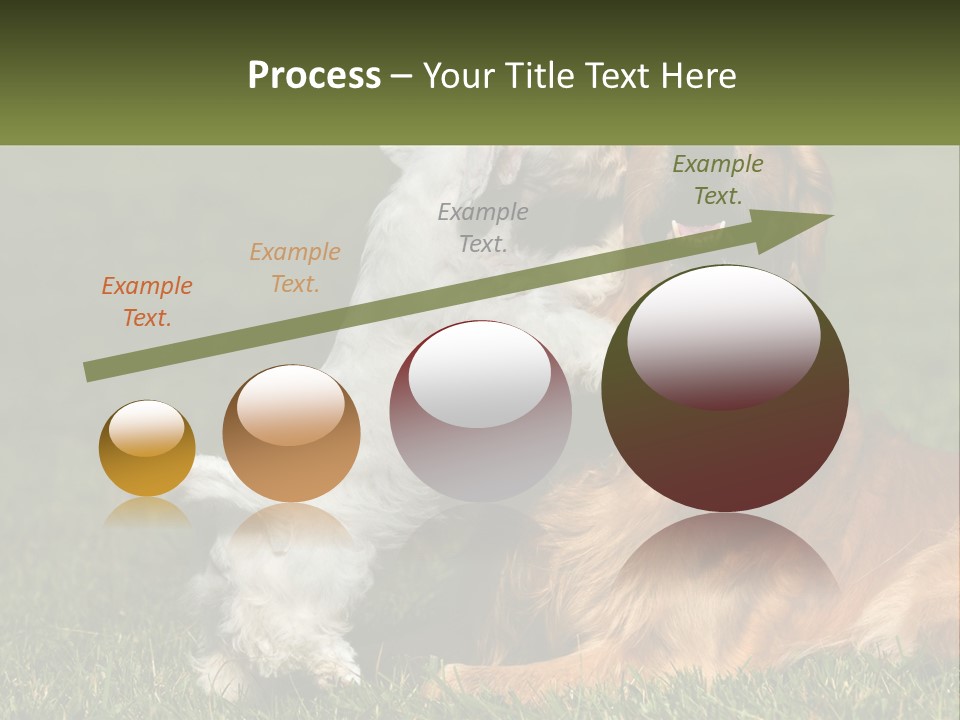 Process – Your Title Text Here

Example Text.

Example Text.

Example Text.

Example Text.